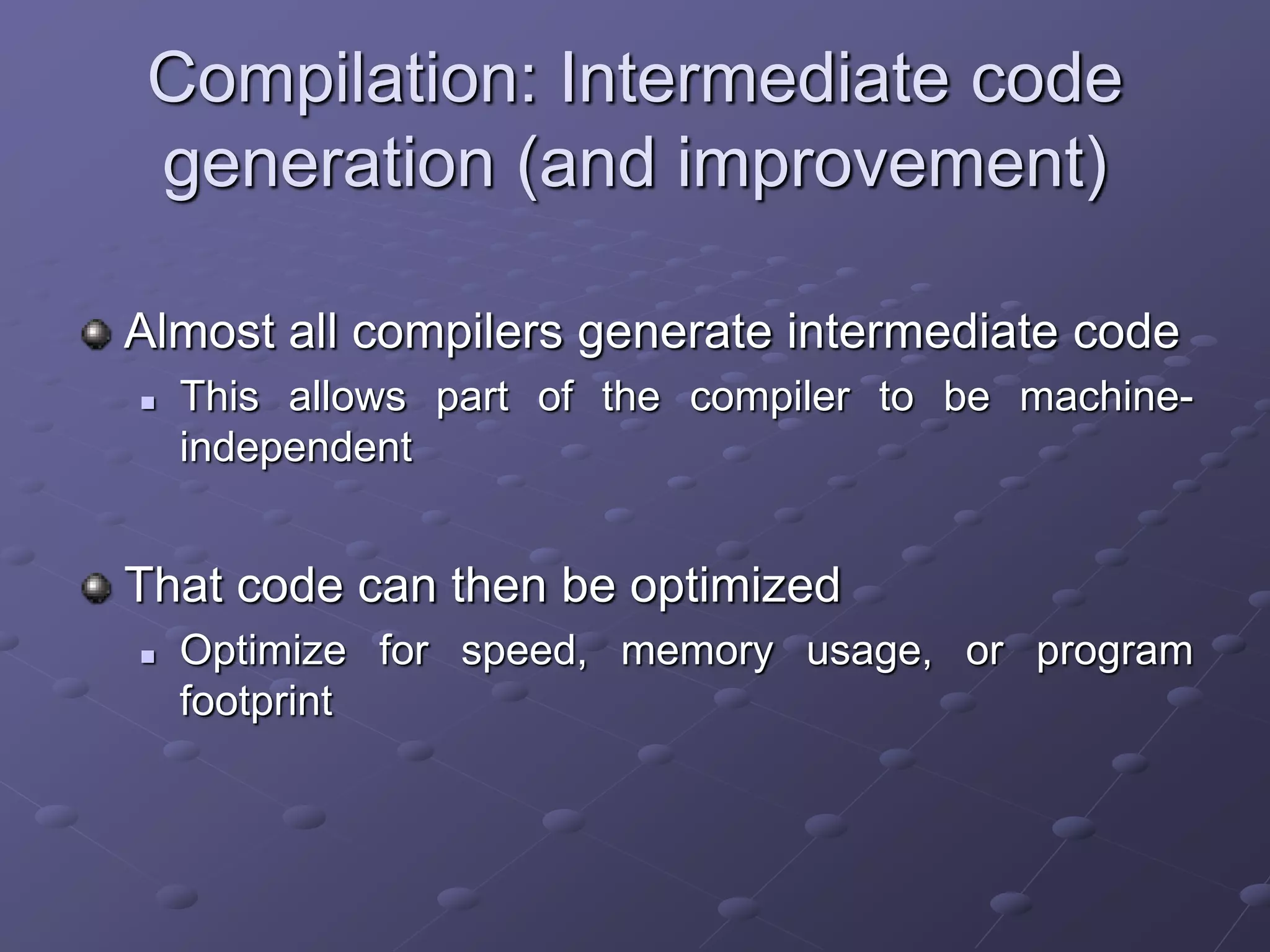 Compilation: Intermediate code generation (and improvement)

Almost all compilers generate intermediate code

This allows part of the compiler to be machine-independent

That code can then be optimized

Optimize for speed, memory usage, or program footprint